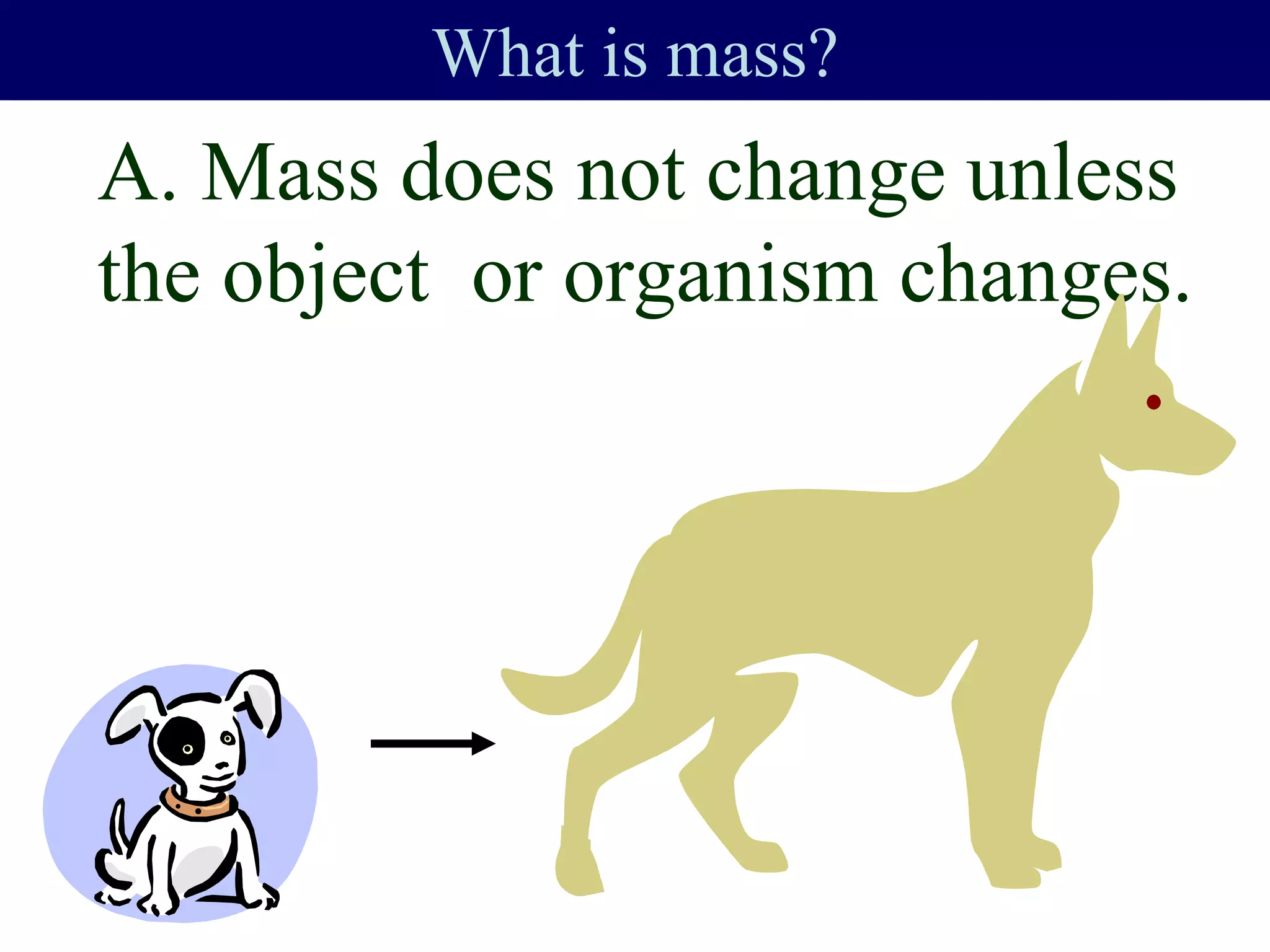 What is mass?

A. Mass does not change unless the object  or organism changes.